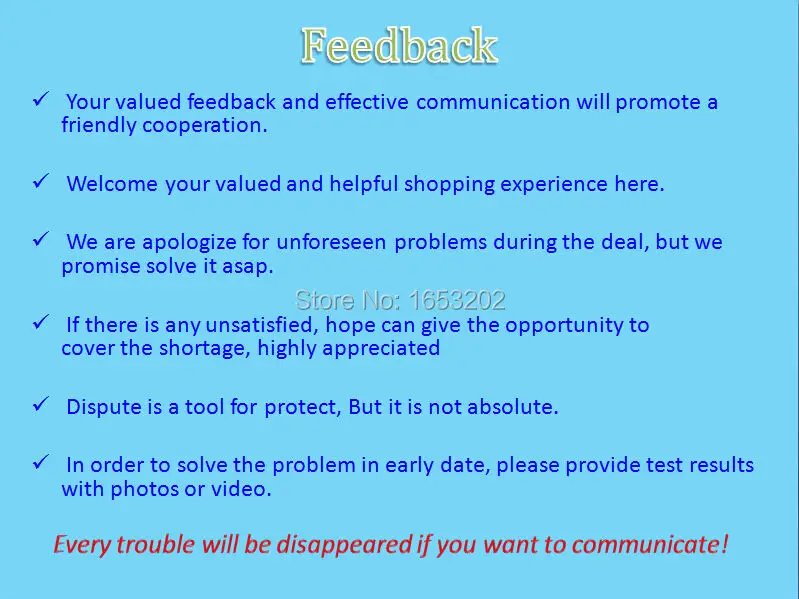 Feedback

✓ Your valued feedback and effective communication will promote a friendly cooperation.

✓ Welcome your valued and helpful shopping experience here.

✓ We are apologize for unforeseen problems during the deal, but we promise solve it asap.

Store No: 1653202

✓ If there is any unsatisfied, hope can give the opportunity to cover the shortage, highly appreciated

✓ Dispute is a tool for protect, But it is not absolute.

✓ In order to solve the problem in early date, please provide test results with photos or video.

Every trouble will be disappeared if you want to communicate!